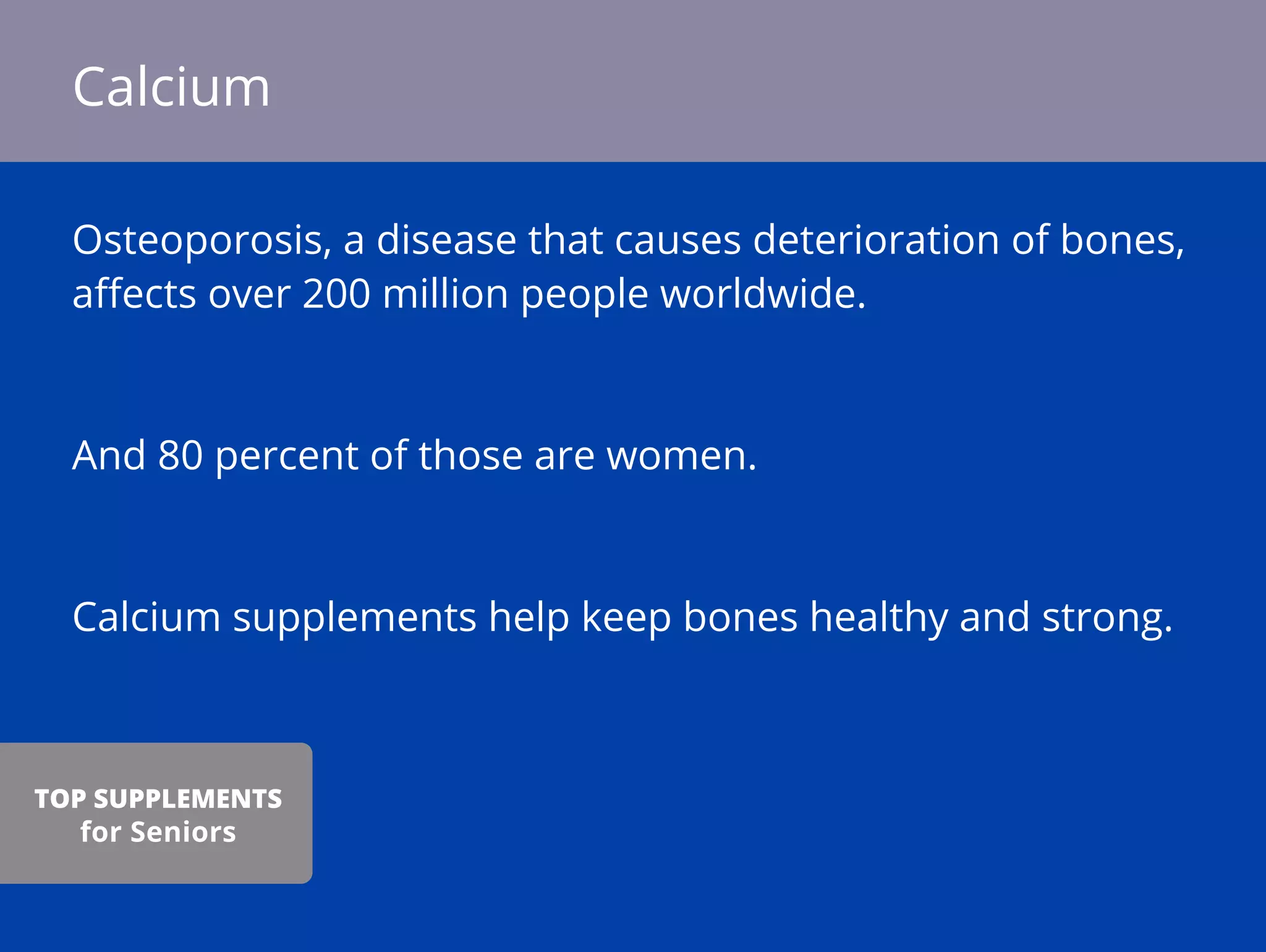 Calcium

Osteoporosis, a disease that causes deterioration of bones, affects over 200 million people worldwide.

And 80 percent of those are women.

Calcium supplements help keep bones healthy and strong.

TOP SUPPLEMENTS
for Seniors